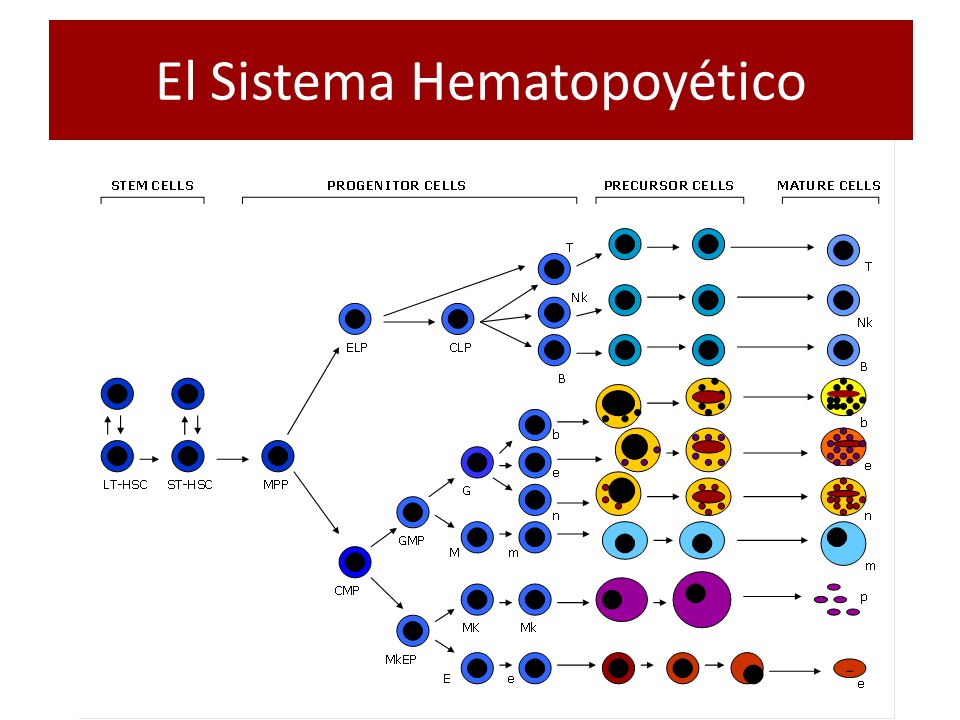 El Sistema Hematopoyético

STEM CELLS

PROGENITOR CELLS

PRECURSOR CELLS

MATURE CELLS

LT-HSC

ST-HSC

MPP

ELP

CLP

T

Nk

B

CMP

GMP

G

M

b

e

n

m

MkEP

MK

Mk

E

e

T

Nk

B

b

e

n

m

p

e